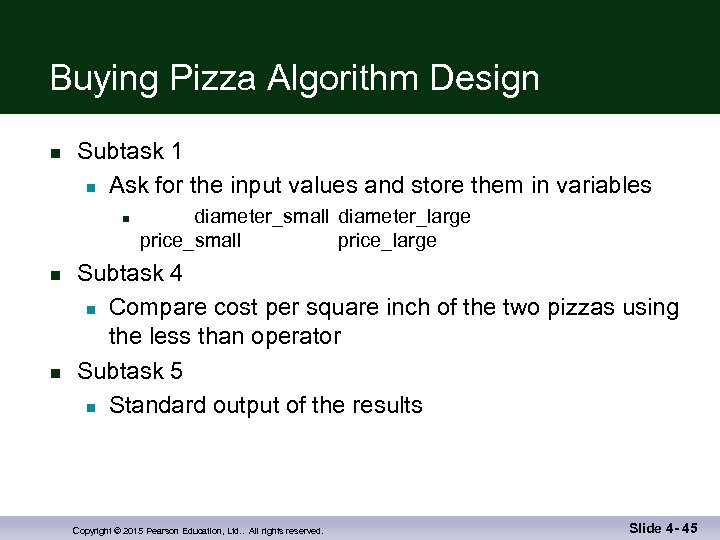 Buying Pizza Algorithm Design

Subtask 1

Ask for the input values and store them in variables

diameter_small diameter_large price_small price_large

Subtask 4

Compare cost per square inch of the two pizzas using the less than operator

Subtask 5

Standard output of the results

Copyright © 2015 Pearson Education, Ltd.. All rights reserved.

Slide 4- 45